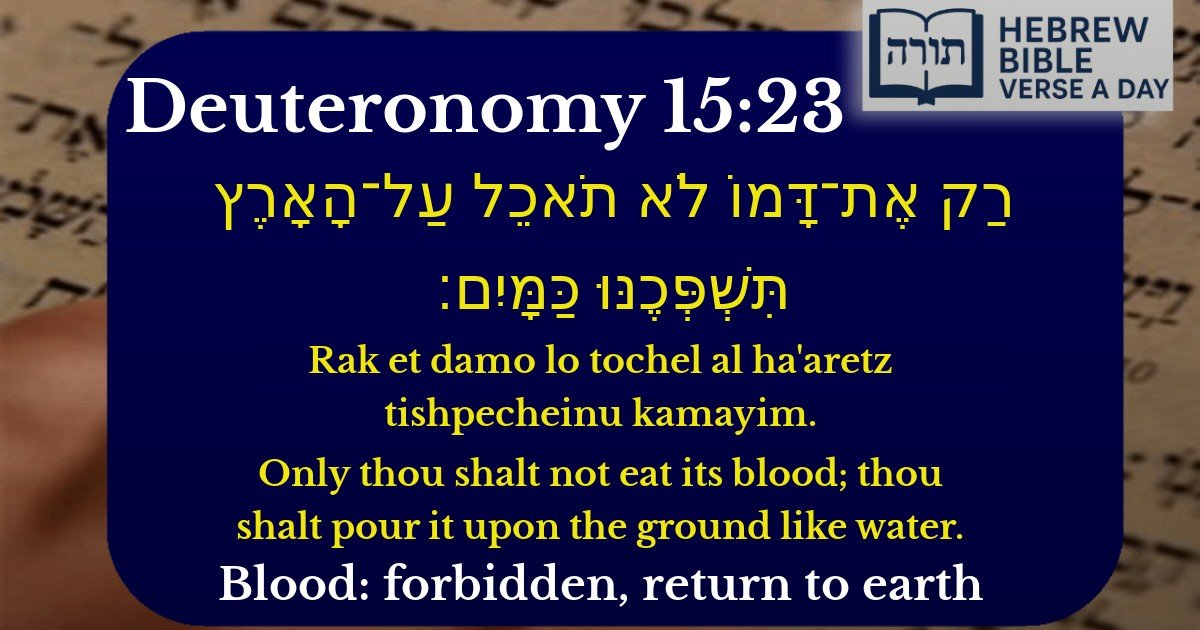 תורה HEBREW BIBLE VERSE A DAY

Deuteronomy 15:23

רַק אֶת־דָּמוֹ לֹא תֹאכֵל עַל־הָאָרֶץ תִּשְׁפְּכֶנּוּ כַּמָּיִם׃

Rak et damo lo tochel al ha'aretz tishpecheinu kamayim.

Only thou shalt not eat its blood; thou shalt pour it upon the ground like water.

Blood: forbidden, return to earth